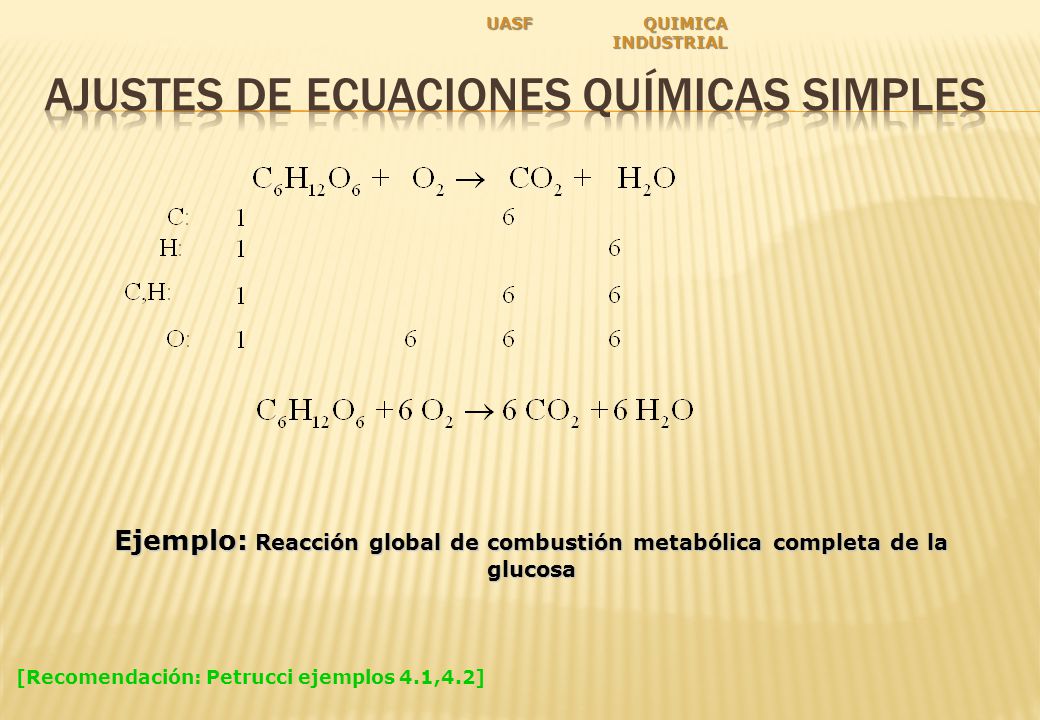 UASF QUIMICA INDUSTRIAL

AJUSTES DE ECUACIONES QUÍMICAS SIMPLES

$C_6H_{12}O_6 + O_2 \rightarrow CO_2 + H_2O$

| | | | | |
|---|---|---|---|---|
| C: | 1 | | 6 | |
| H: | 1 | | | 6 |
| C,H: | 1 | | 6 | 6 |
| O: | 1 | 6 | 6 | 6 |

$C_6H_{12}O_6 + 6\,O_2 \rightarrow 6\,CO_2 + 6\,H_2O$

Ejemplo: Reacción global de combustión metabólica completa de la glucosa

[Recomendación: Petrucci ejemplos 4.1,4.2]